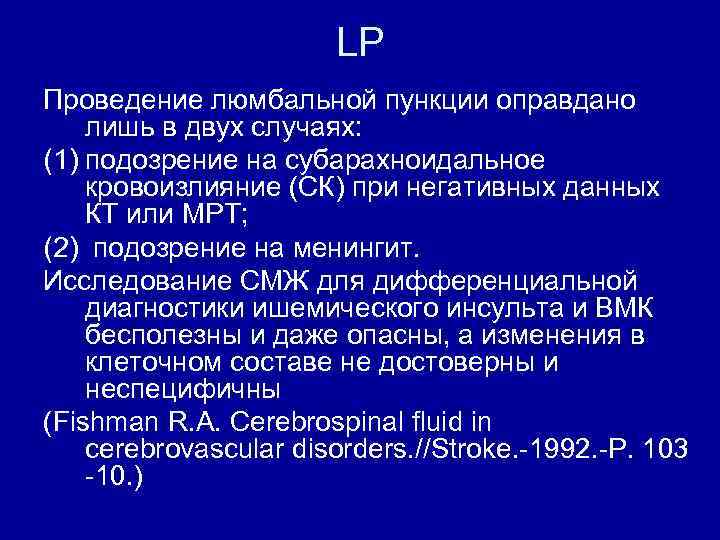 LP

Проведение люмбальной пункции оправдано лишь в двух случаях:

(1) подозрение на субарахноидальное кровоизлияние (СК) при негативных данных КТ или МРТ;

(2) подозрение на менингит.

Исследование СМЖ для дифференциальной диагностики ишемического инсульта и ВМК бесполезны и даже опасны, а изменения в клеточном составе не достоверны и неспецифичны

(Fishman R.A. Cerebrospinal fluid in cerebrovascular disorders.//Stroke.-1992.-P. 103 -10.)